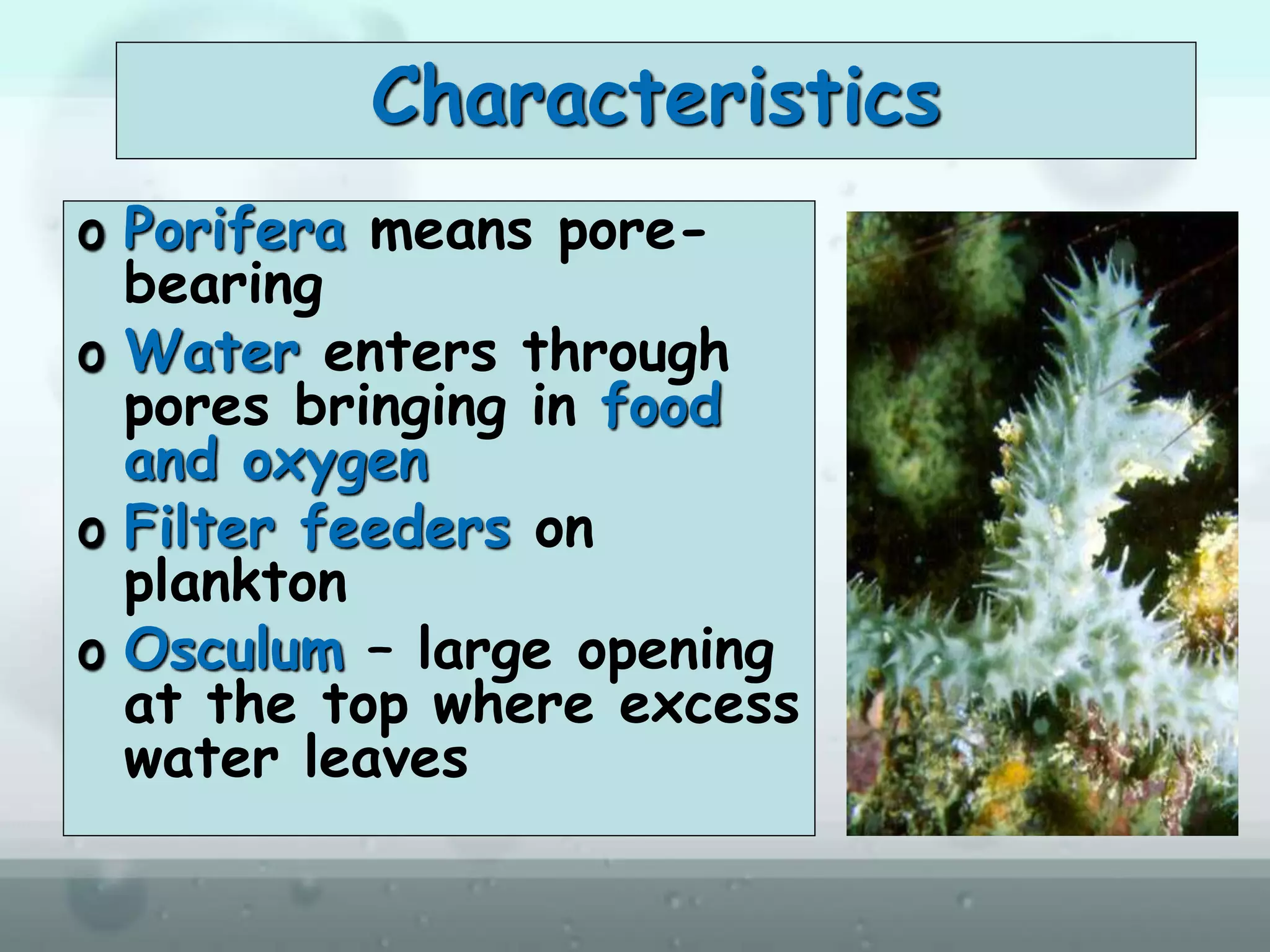 Characteristics

o Porifera means pore-bearing

o Water enters through pores bringing in food and oxygen

o Filter feeders on plankton

o Osculum – large opening at the top where excess water leaves